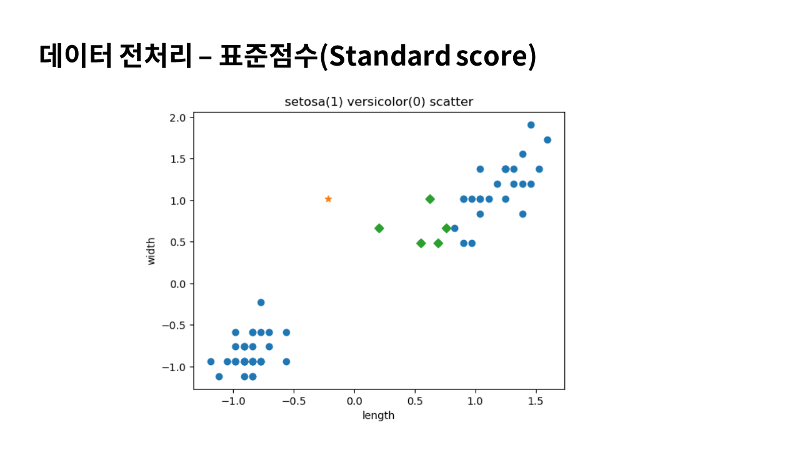 데이터 전처리 – 표준점수(Standard score)

setosa(1) versicolor(0) scatter

2.0
1.5
1.0
0.5
0.0
−0.5
−1.0

width

−1.0 −0.5 0.0 0.5 1.0 1.5

length